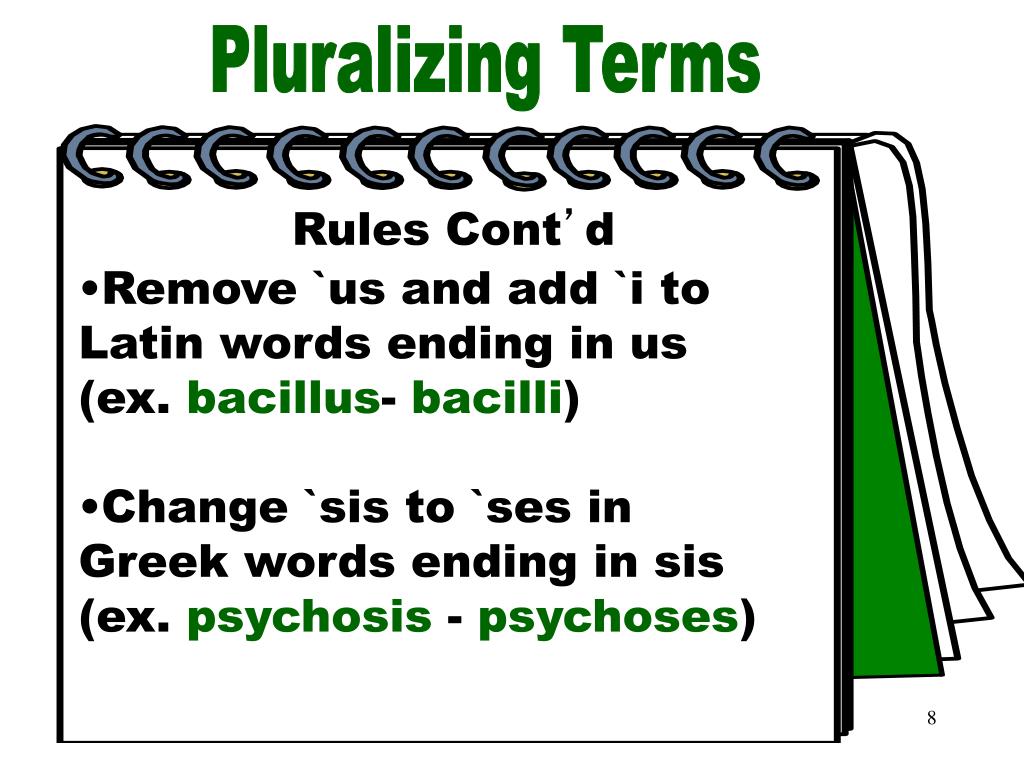 Pluralizing Terms

Rules Cont’d

•Remove `us and add `i to Latin words ending in us (ex. bacillus- bacilli)

•Change `sis to `ses in Greek words ending in sis (ex. psychosis - psychoses)

8